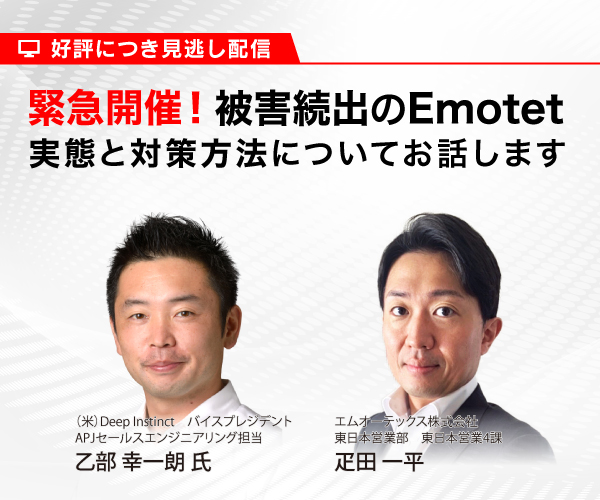 好評につき見逃し配信

緊急開催！被害続出のEmotet
実態と対策方法についてお話します

（米）Deep Instinct　バイスプレジデント
APJセールスエンジニアリング担当
乙部 幸一朗 氏

エムオーテックス株式会社
東日本営業部　東日本営業4課
疋田 一平